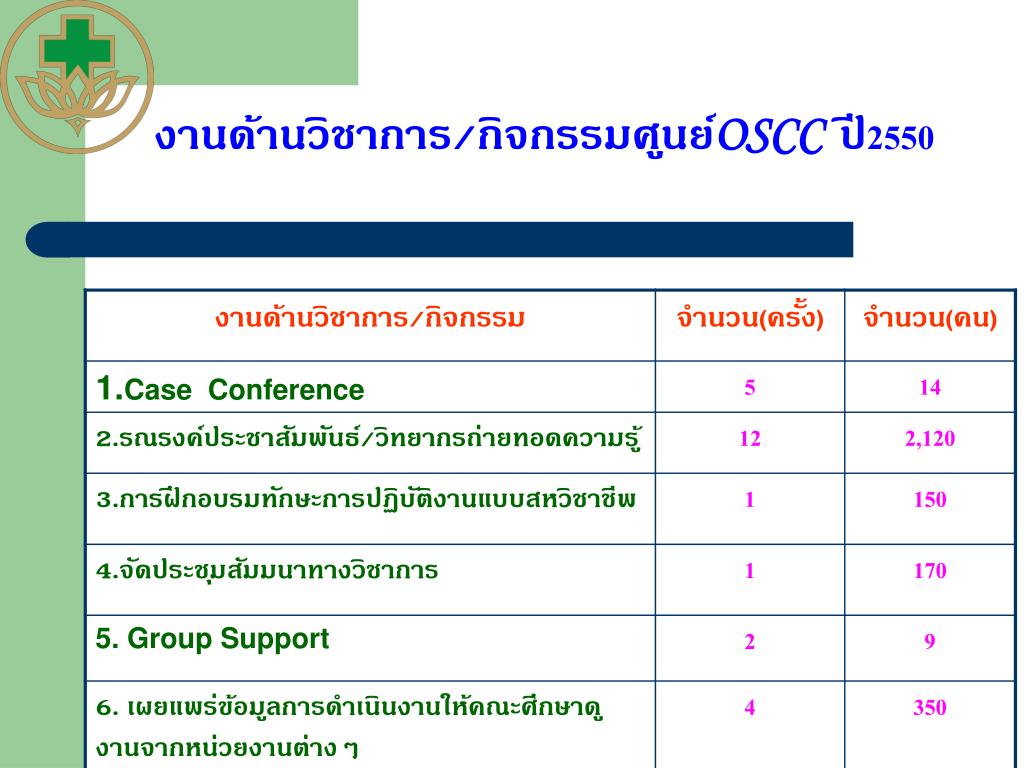 งานด้านวิชาการ/กิจกรรมศูนย์OSCC ปี2550

| งานด้านวิชาการ/กิจกรรม | จำนวน(ครั้ง) | จำนวน(คน) |
|---|---|---|
| 1.Case Conference | 5 | 14 |
| 2.รณรงค์ประชาสัมพันธ์/วิทยากรถ่ายทอดความรู้ | 12 | 2,120 |
| 3.การฝึกอบรมทักษะการปฏิบัติงานแบบสหวิชาชีพ | 1 | 150 |
| 4.จัดประชุมสัมมนาทางวิชาการ | 1 | 170 |
| 5. Group Support | 2 | 9 |
| 6. เผยแพร่ข้อมูลการดำเนินงานให้คณะศึกษาดูงานจากหน่วยงานต่าง ๆ | 4 | 350 |